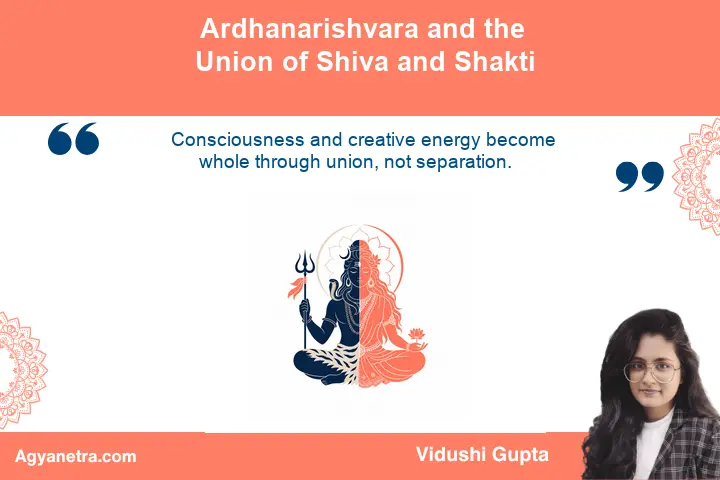 Ardhanarishvara and the Union of Shiva and Shakti

“

Consciousness and creative energy become whole through union, not separation.

”

Agyanetra.com

Vidushi Gupta